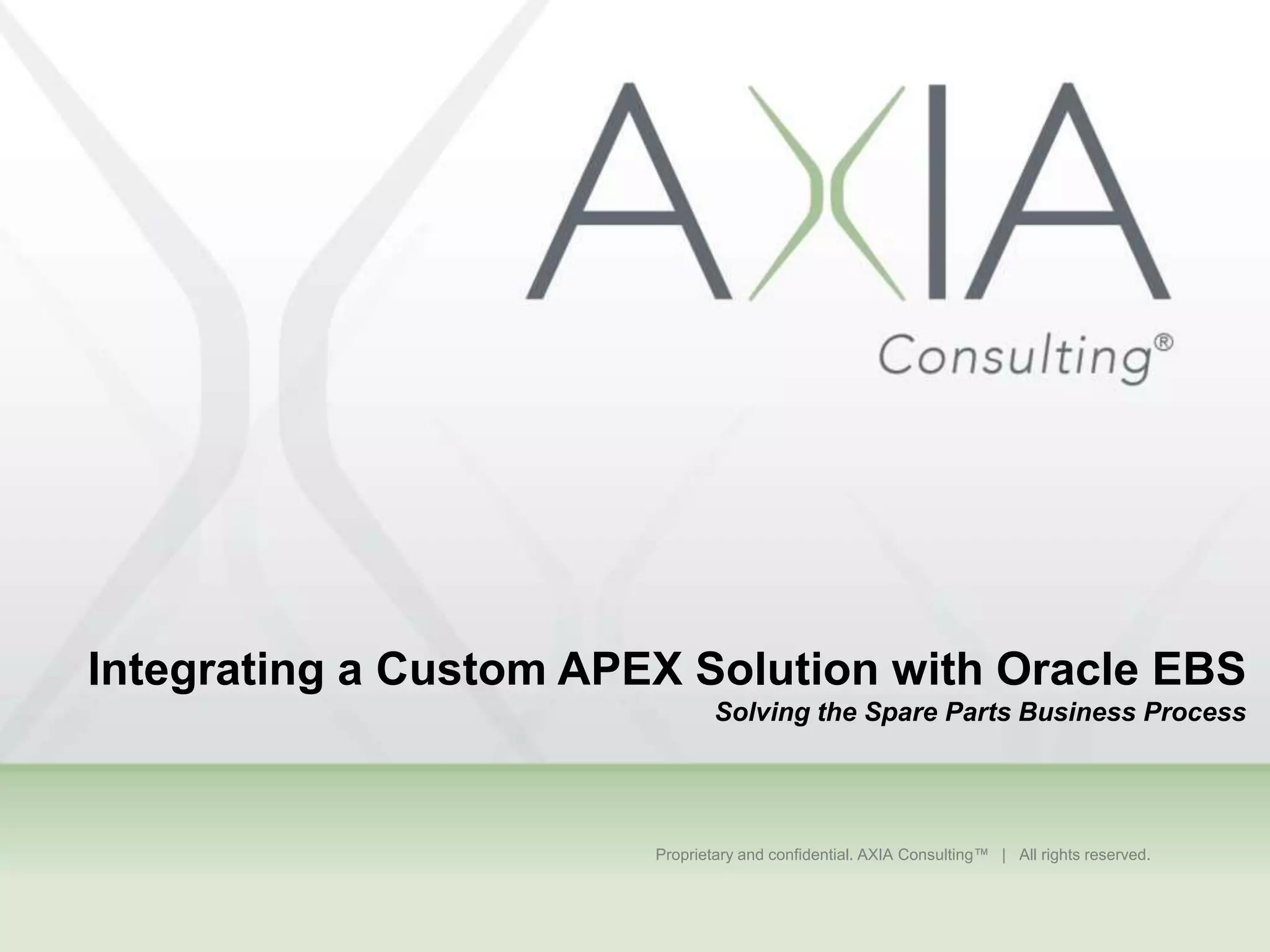 AXIA
Consulting®

Integrating a Custom APEX Solution with Oracle EBS
Solving the Spare Parts Business Process

Proprietary and confidential. AXIA Consulting™ | All rights reserved.